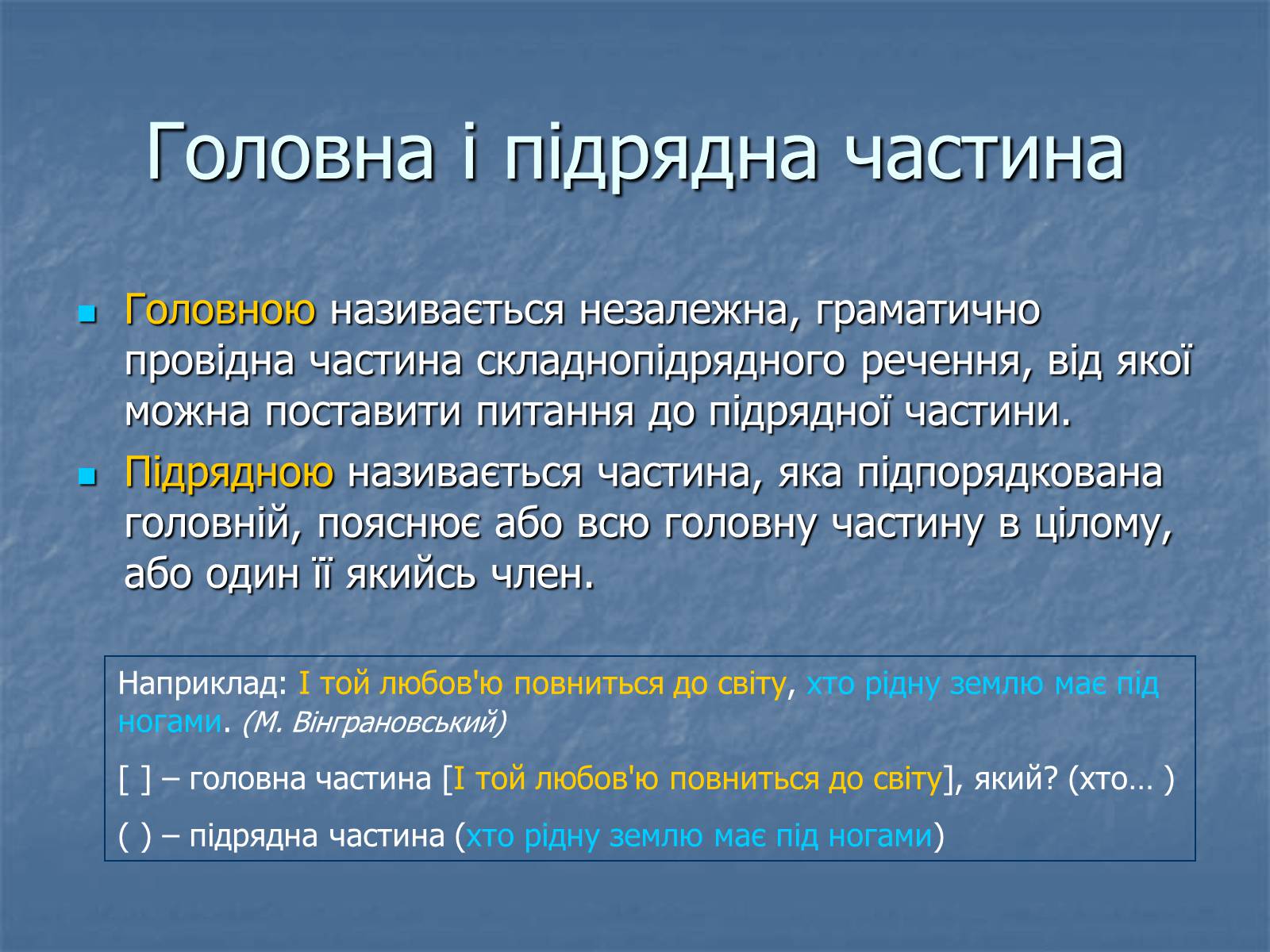 Головна і підрядна частина

Головною називається незалежна, граматично провідна частина складнопідрядного речення, від якої можна поставити питання до підрядної частини.

Підрядною називається частина, яка підпорядкована головній, пояснює або всю головну частину в цілому, або один її якийсь член.

Наприклад: І той любов'ю повниться до світу, хто рідну землю має під ногами. (М. Вінграновський)

[ ] – головна частина [І той любов'ю повниться до світу], який? (хто… )

( ) – підрядна частина (хто рідну землю має під ногами)